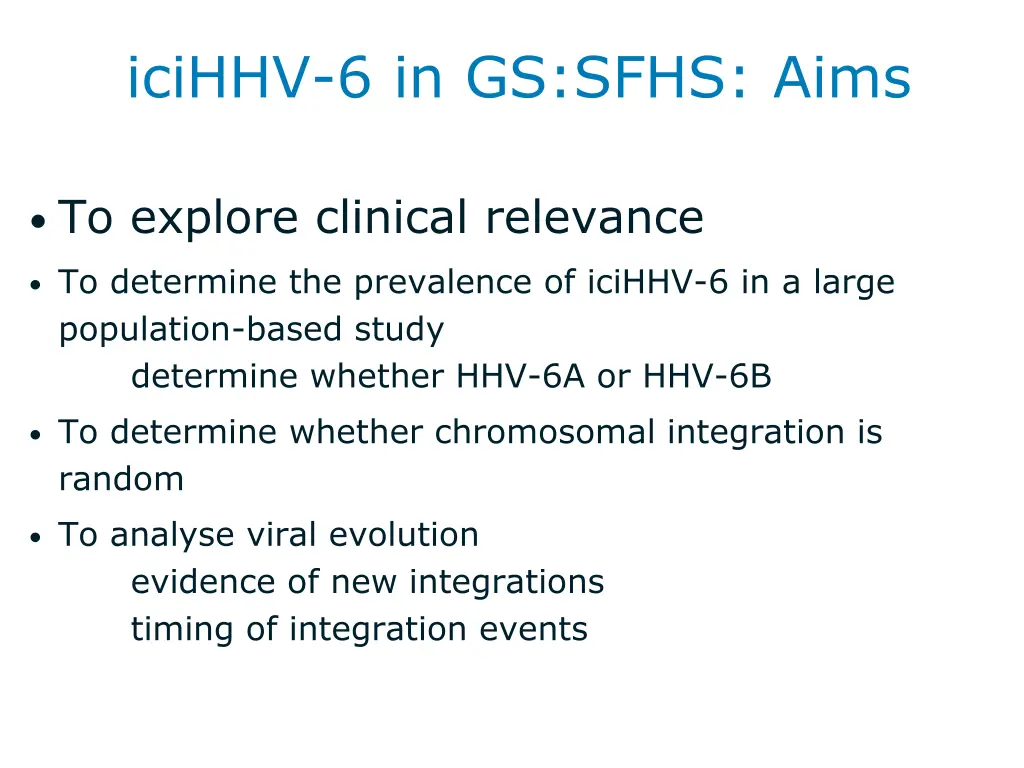 iciHHV-6 in GS:SFHS: Aims

• To explore clinical relevance

• To determine the prevalence of iciHHV-6 in a large population-based study
determine whether HHV-6A or HHV-6B

• To determine whether chromosomal integration is random

• To analyse viral evolution
evidence of new integrations
timing of integration events